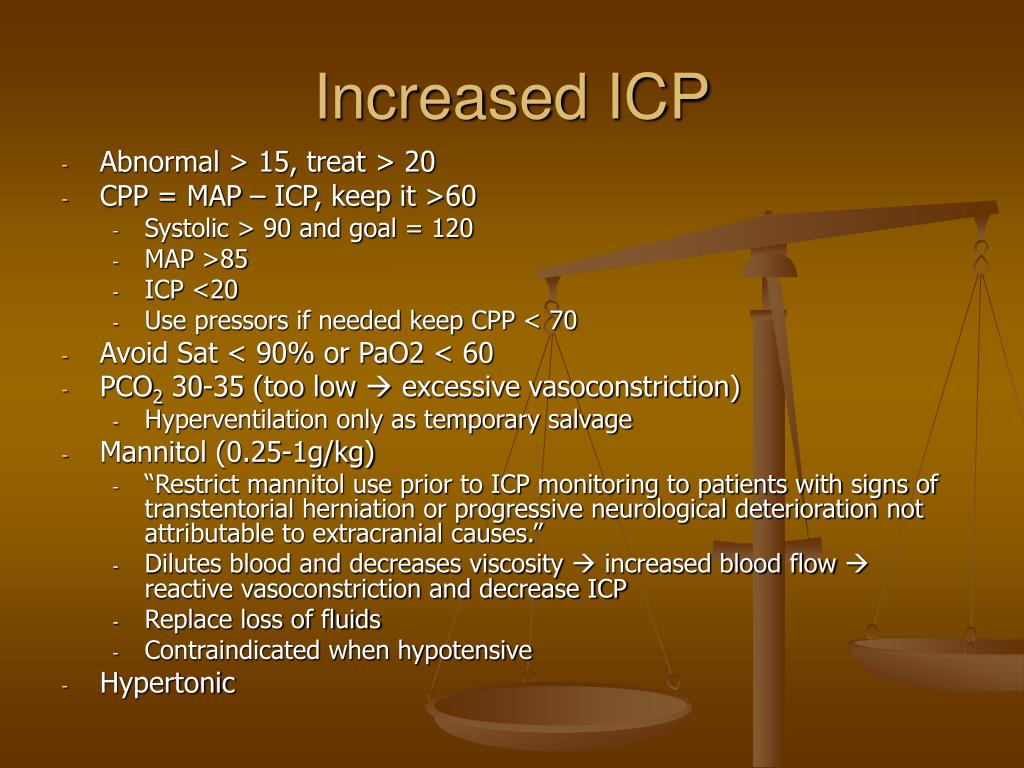 Increased ICP

- Abnormal > 15, treat > 20
- CPP = MAP – ICP, keep it >60
  - Systolic > 90 and goal = 120
  - MAP >85
  - ICP <20
  - Use pressors if needed keep CPP < 70
- Avoid Sat < 90% or PaO2 < 60
- $PCO_2$ 30-35 (too low → excessive vasoconstriction)
  - Hyperventilation only as temporary salvage
- Mannitol (0.25-1g/kg)
  - “Restrict mannitol use prior to ICP monitoring to patients with signs of transtentorial herniation or progressive neurological deterioration not attributable to extracranial causes.”
  - Dilutes blood and decreases viscosity → increased blood flow → reactive vasoconstriction and decrease ICP
  - Replace loss of fluids
  - Contraindicated when hypotensive
- Hypertonic